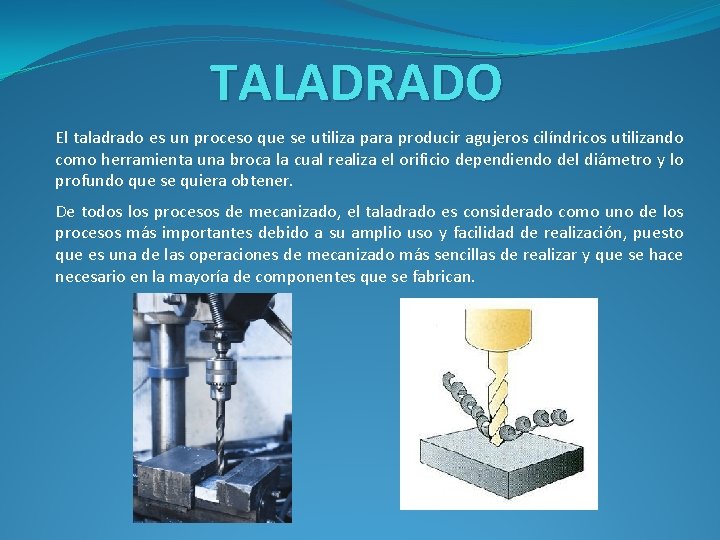 TALADRADO

El taladrado es un proceso que se utiliza para producir agujeros cilíndricos utilizando como herramienta una broca la cual realiza el orificio dependiendo del diámetro y lo profundo que se quiera obtener.

De todos los procesos de mecanizado, el taladrado es considerado como uno de los procesos más importantes debido a su amplio uso y facilidad de realización, puesto que es una de las operaciones de mecanizado más sencillas de realizar y que se hace necesario en la mayoría de componentes que se fabrican.